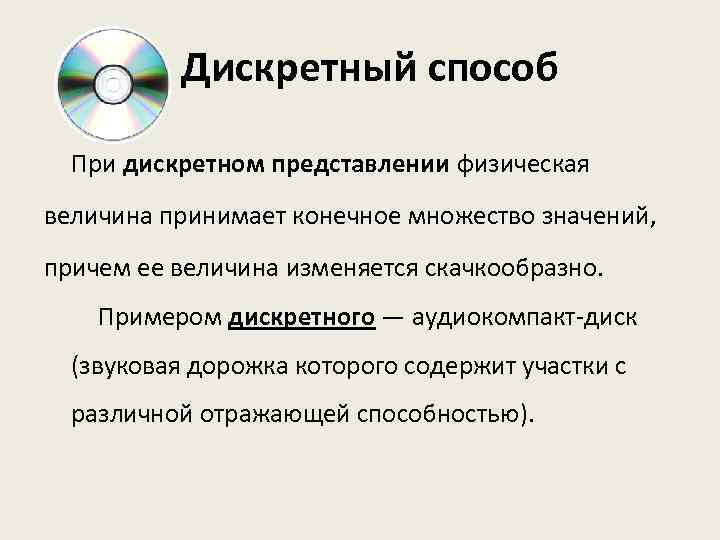 Дискретный способ

При дискретном представлении физическая величина принимает конечное множество значений, причем ее величина изменяется скачкообразно.

Примером дискретного — аудиокомпакт-диск (звуковая дорожка которого содержит участки с различной отражающей способностью).